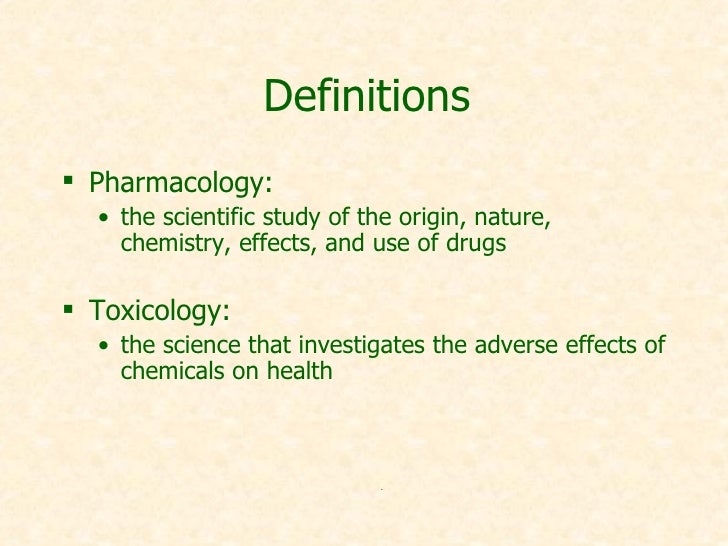 Definitions

▪ Pharmacology:
  • the scientific study of the origin, nature, chemistry, effects, and use of drugs

▪ Toxicology:
  • the science that investigates the adverse effects of chemicals on health